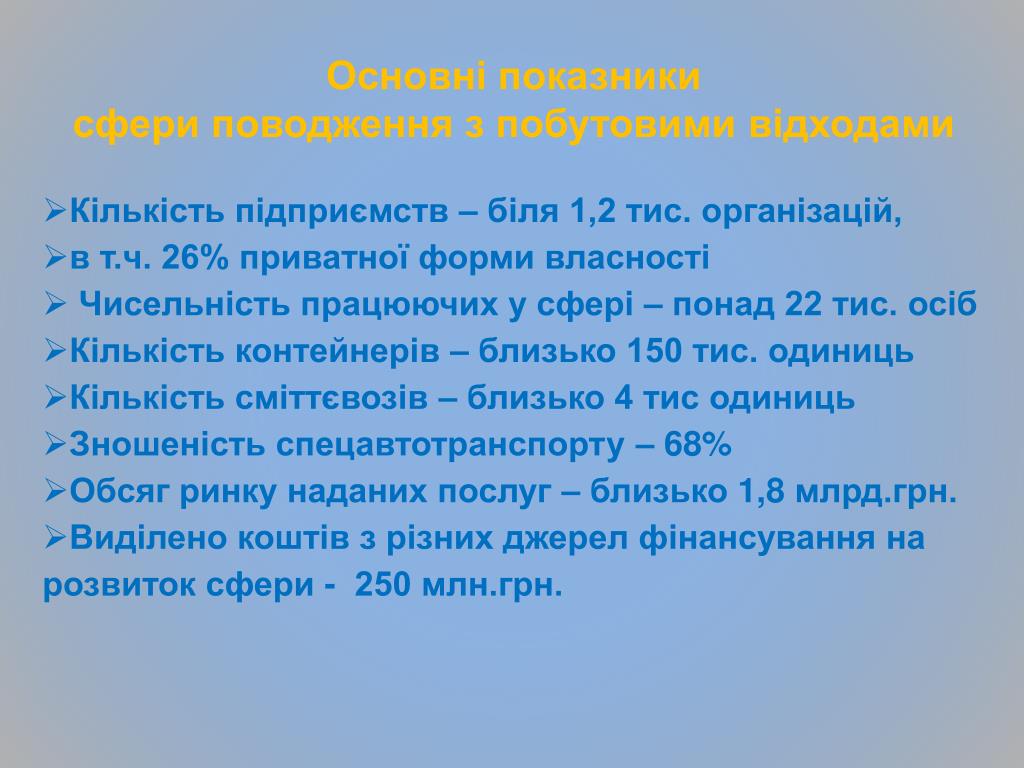 Основні показники
сфери поводження з побутовими відходами

➢Кількість підприємств – біля 1,2 тис. організацій,
➢в т.ч. 26% приватної форми власності
➢ Чисельність працюючих у сфері – понад 22 тис. осіб
➢Кількість контейнерів – близько 150 тис. одиниць
➢Кількість сміттєвозів – близько 4 тис одиниць
➢Зношеність спецавтотранспорту – 68%
➢Обсяг ринку наданих послуг – близько 1,8 млрд.грн.
➢Виділено коштів з різних джерел фінансування на розвиток сфери - 250 млн.грн.